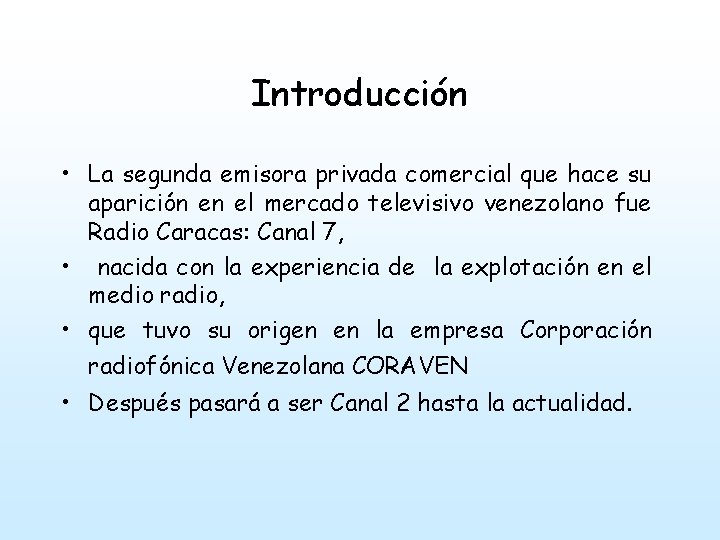 Introducción

• La segunda emisora privada comercial que hace su aparición en el mercado televisivo venezolano fue Radio Caracas: Canal 7,
• nacida con la experiencia de la explotación en el medio radio,
• que tuvo su origen en la empresa Corporación radiofónica Venezolana CORAVEN
• Después pasará a ser Canal 2 hasta la actualidad.